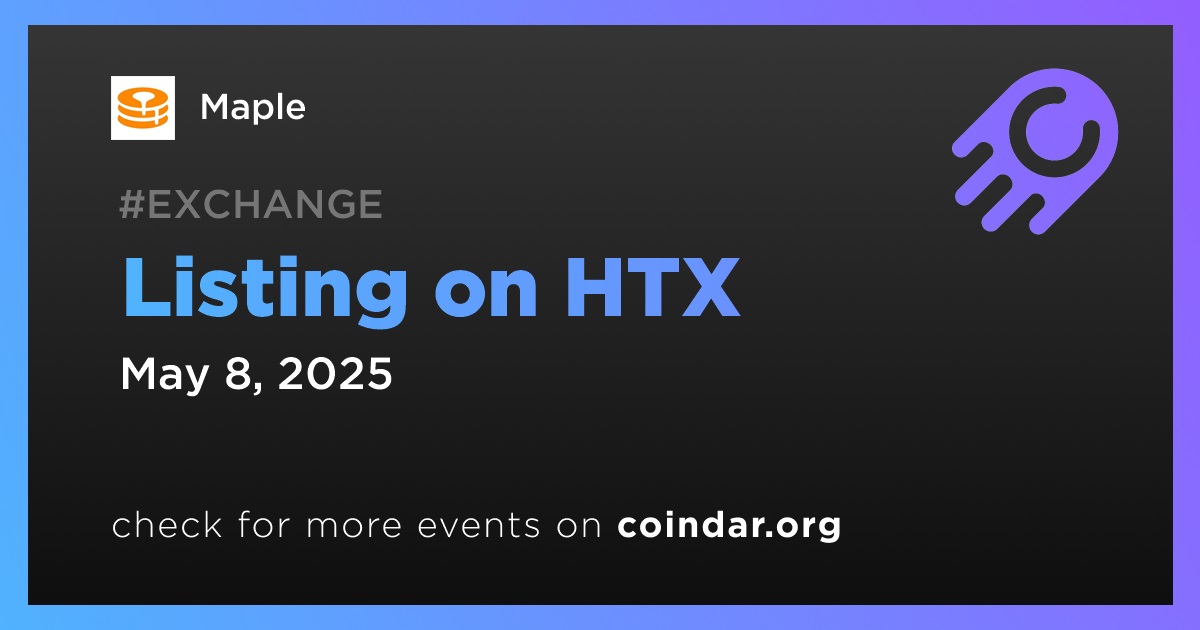 Maple

#EXCHANGE

Listing on HTX

May 8, 2025

check for more events on coindar.org